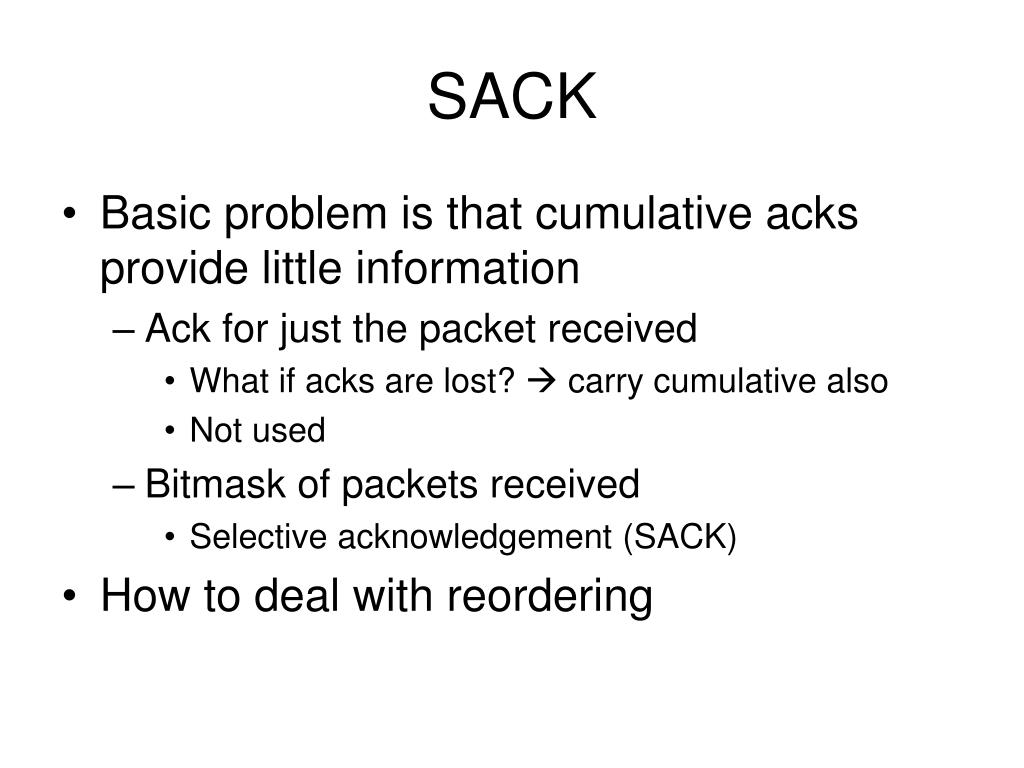 SACK

• Basic problem is that cumulative acks provide little information
– Ack for just the packet received
• What if acks are lost? → carry cumulative also
• Not used
– Bitmask of packets received
• Selective acknowledgement (SACK)
• How to deal with reordering